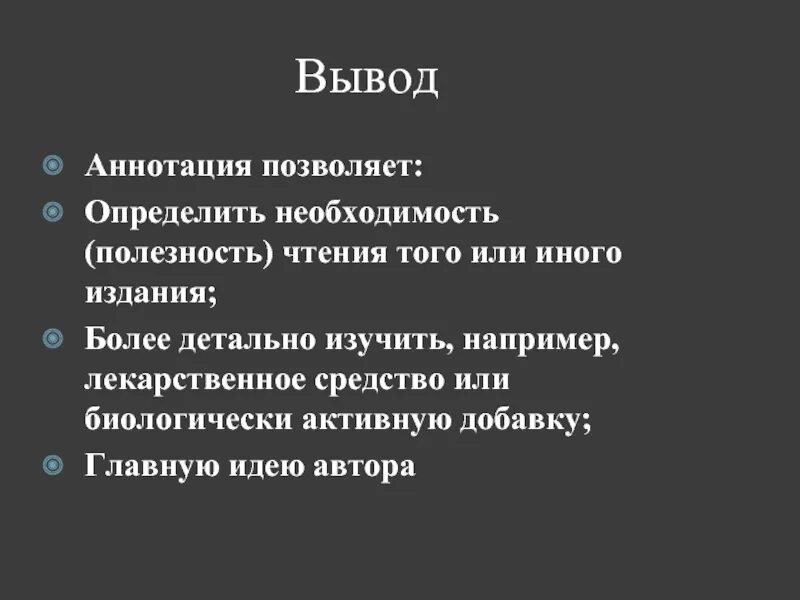 Вывод

Аннотация позволяет:

Определить необходимость (полезность) чтения того или иного издания;

Более детально изучить, например, лекарственное средство или биологически активную добавку;

Главную идею автора